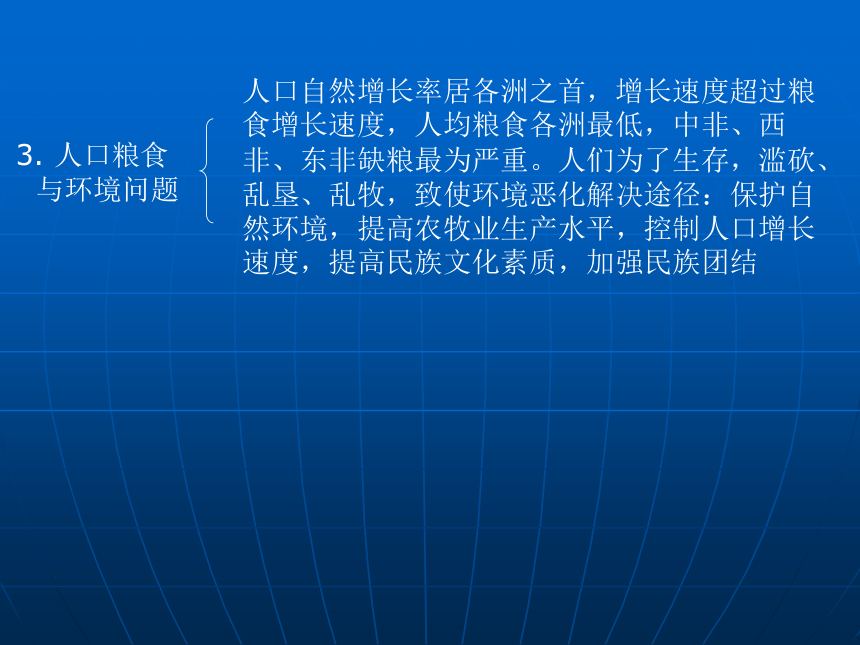 3. 人口粮食与环境问题

人口自然增长率居各洲之首，增长速度超过粮食增长速度，人均粮食各洲最低，中非、西非、东非缺粮最为严重。人们为了生存，滥砍、乱垦、乱牧，致使环境恶化解决途径：保护自然环境，提高农牧业生产水平，控制人口增长速度，提高民族文化素质，加强民族团结